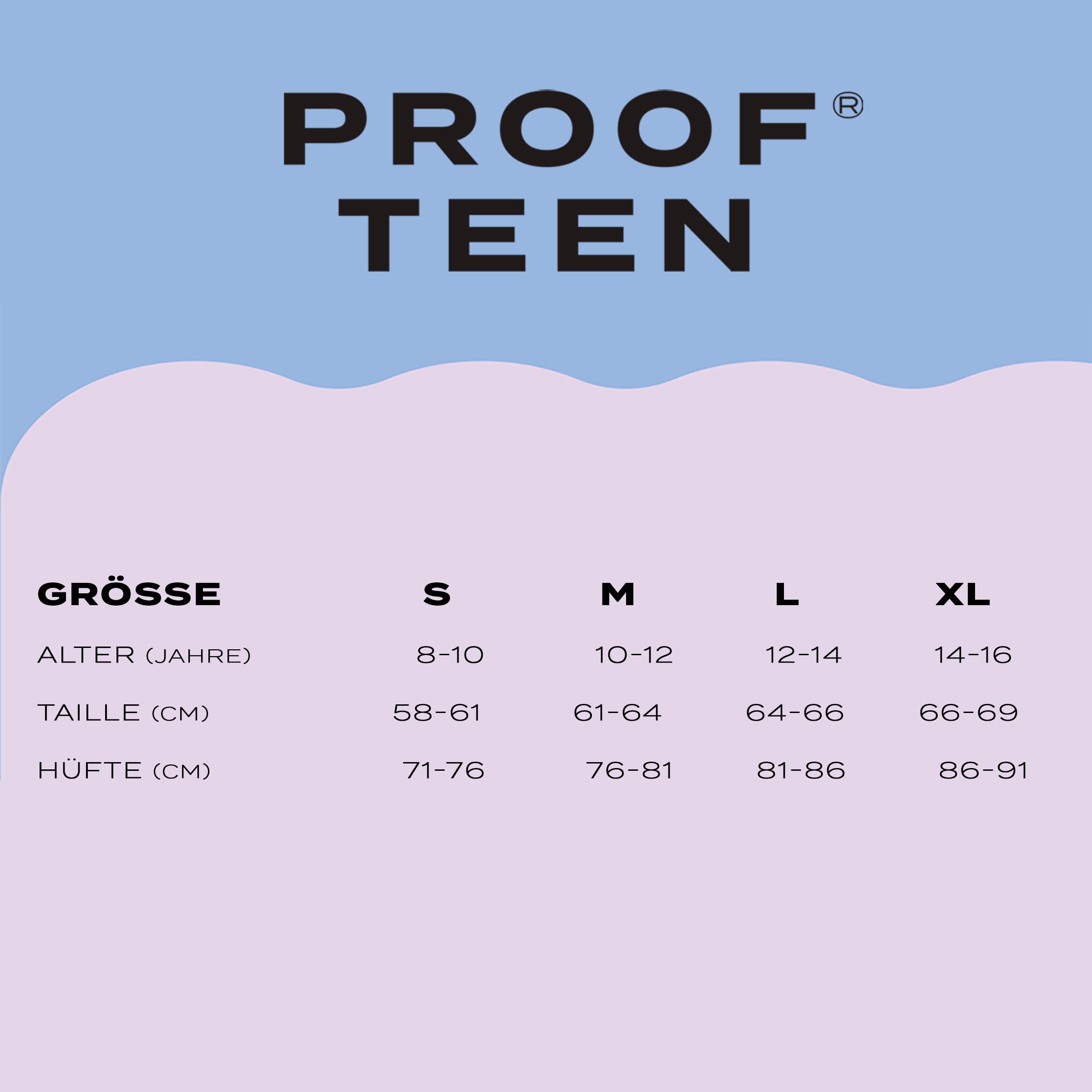 PROOF®
TEEN

| GRÖSSE | S | M | L | XL |
|---|---|---|---|---|
| ALTER (JAHRE) | 8-10 | 10-12 | 12-14 | 14-16 |
| TAILLE (CM) | 58-61 | 61-64 | 64-66 | 66-69 |
| HÜFTE (CM) | 71-76 | 76-81 | 81-86 | 86-91 |